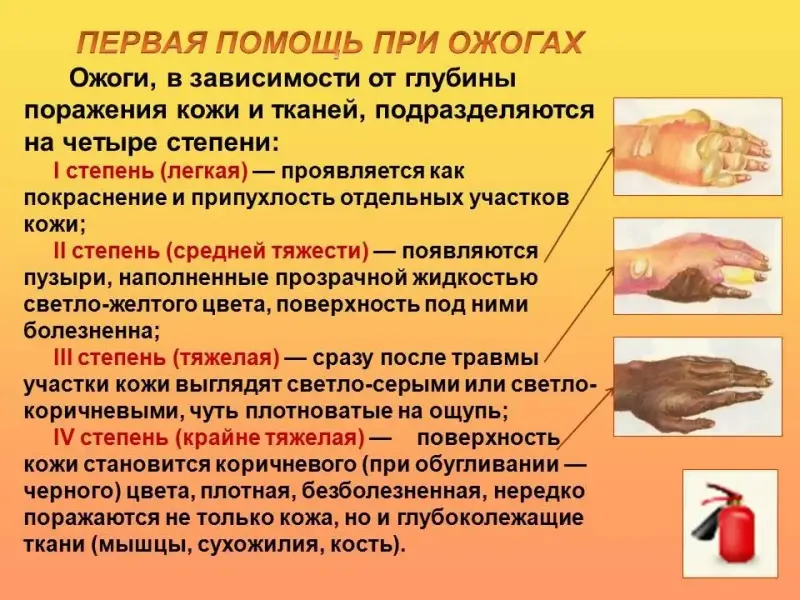 ПЕРВАЯ ПОМОЩЬ ПРИ ОЖОГАХ

Ожоги, в зависимости от глубины поражения кожи и тканей, подразделяются на четыре степени:

I степень (легкая) — проявляется как покраснение и припухлость отдельных участков кожи;

II степень (средней тяжести) — появляются пузыри, наполненные прозрачной жидкостью светло-желтого цвета, поверхность под ними болезненна;

III степень (тяжелая) — сразу после травмы участки кожи выглядят светло-серыми или светло-коричневыми, чуть плотноватые на ощупь;

IV степень (крайне тяжелая) — поверхность кожи становится коричневого (при обугливании — черного) цвета, плотная, безболезненная, нередко поражаются не только кожа, но и глубоколежащие ткани (мышцы, сухожилия, кость).